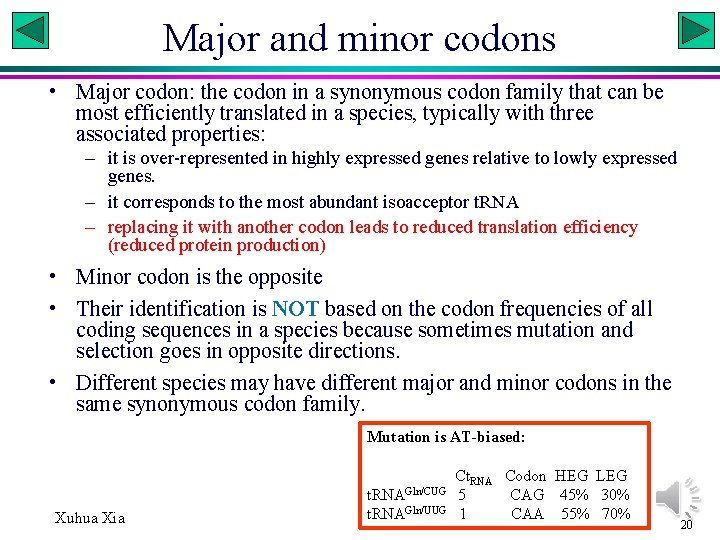 Major and minor codons

• Major codon: the codon in a synonymous codon family that can be most efficiently translated in a species, typically with three associated properties:
– it is over-represented in highly expressed genes relative to lowly expressed genes.
– it corresponds to the most abundant isoacceptor tRNA
– replacing it with another codon leads to reduced translation efficiency (reduced protein production)

• Minor codon is the opposite

• Their identification is NOT based on the codon frequencies of all coding sequences in a species because sometimes mutation and selection goes in opposite directions.

• Different species may have different major and minor codons in the same synonymous codon family.

Mutation is AT-biased:

| | $Ct_{RNA}$ | Codon | HEG | LEG |
|---|---|---|---|---|
| $tRNA^{Gln/CUG}$ | 5 | CAG | 45% | 30% |
| $tRNA^{Gln/UUG}$ | 1 | CAA | 55% | 70% |

Xuhua Xia

20